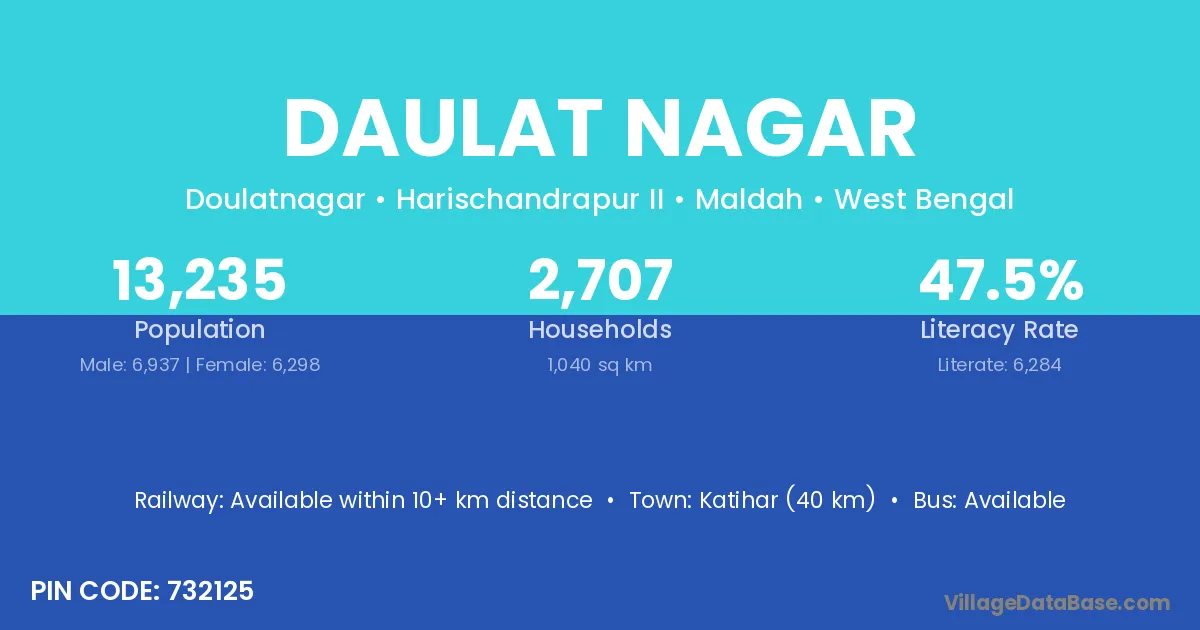 DAULAT NAGAR

Doulatnagar • Harischandrapur II • Maldah • West Bengal

13,235
Population
Male: 6,937 | Female: 6,298

2,707
Households
1,040 sq km

47.5%
Literacy Rate
Literate: 6,284

Railway: Available within 10+ km distance • Town: Katihar (40 km) • Bus: Available

PIN CODE: 732125

VillageDataBase.com